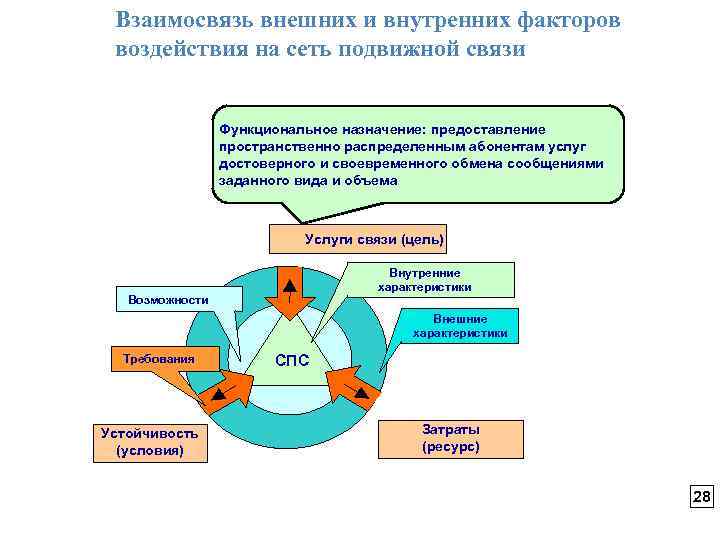 Взаимосвязь внешних и внутренних факторов воздействия на сеть подвижной связи

Функциональное назначение: предоставление пространственно распределенным абонентам услуг достоверного и своевременного обмена сообщениями заданного вида и объема

Услуги связи (цель)

Внутренние характеристики

Возможности

Внешние характеристики

Требования

СПС

Устойчивость (условия)

Затраты (ресурс)

28